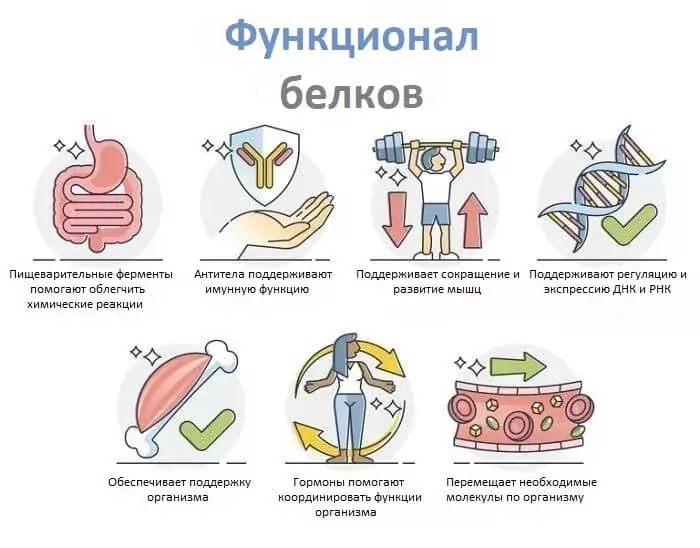 Функционал белков

Пищеварительные ферменты помогают облегчить химические реакции

Антитела поддерживают имунную функцию

Поддерживает сокращение и развитие мышц

Поддерживают регуляцию и экспрессию ДНК и РНК

Обеспечивает поддержку организма

Гормоны помогают координировать функции организма

Перемещает необходимые молекулы по организму